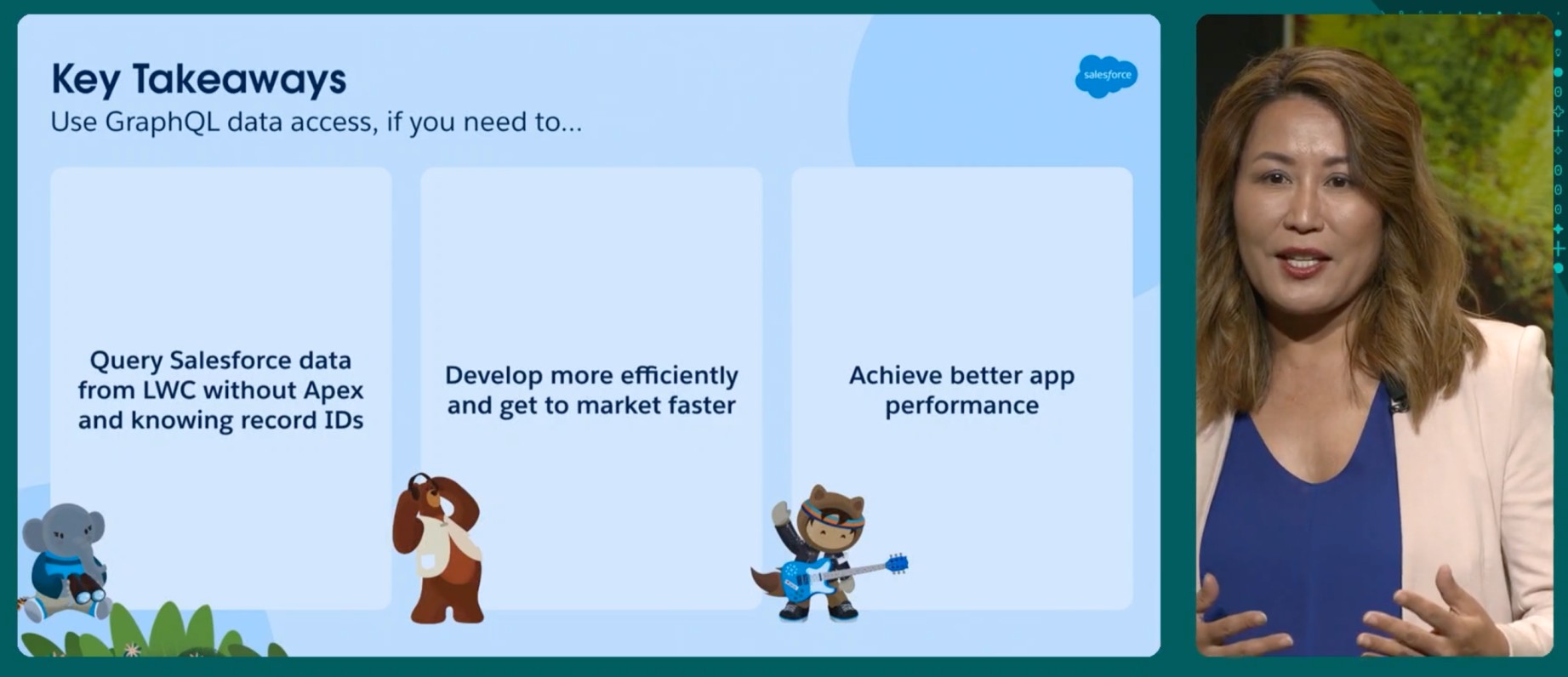 Key Takeaways
Use GraphQL data access, if you need to...

salesforce

Query Salesforce data from LWC without Apex and knowing record IDs

Develop more efficiently and get to market faster

Achieve better app performance